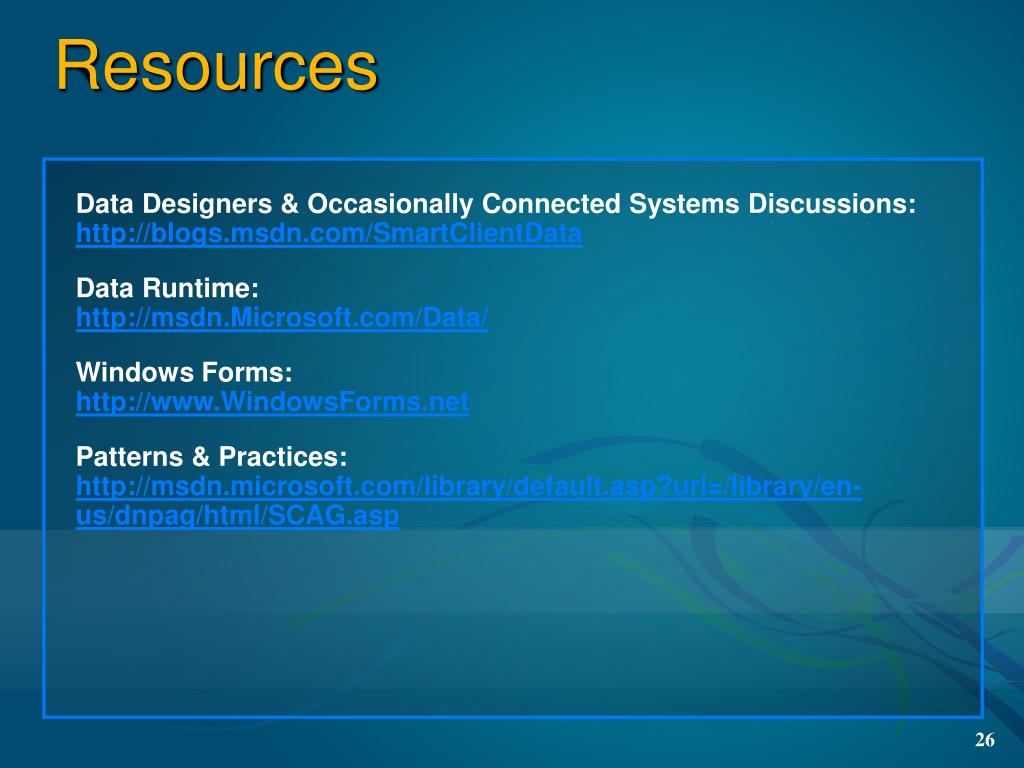 Resources

Data Designers & Occasionally Connected Systems Discussions:
http://blogs.msdn.com/SmartClientData

Data Runtime:
http://msdn.Microsoft.com/Data/

Windows Forms:
http://www.WindowsForms.net

Patterns & Practices:
http://msdn.microsoft.com/library/default.asp?url=/library/en-us/dnpag/html/SCAG.asp

26